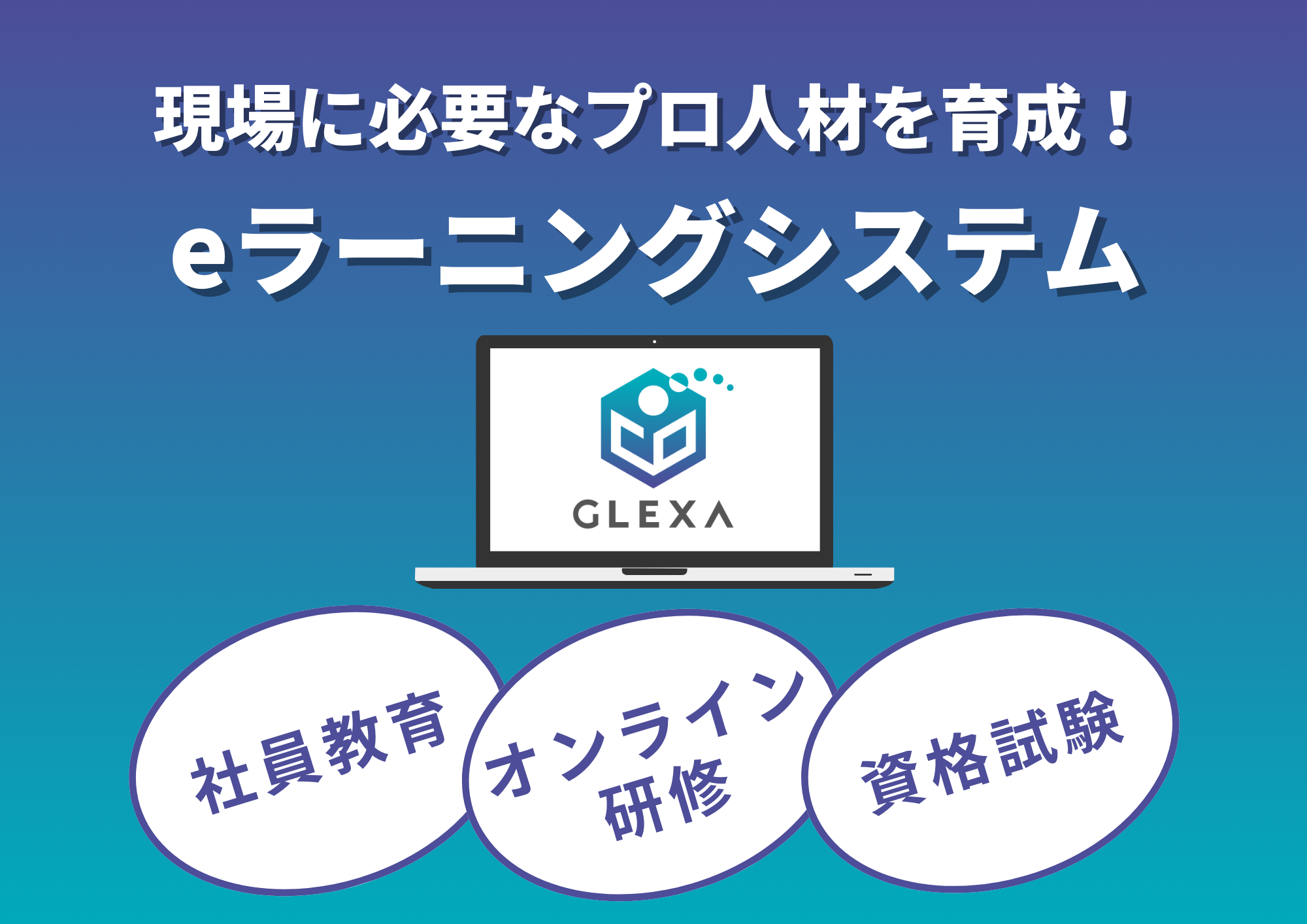 現場に必要なプロ人材を育成！

eラーニングシステム

GLEXA

社員教育

オンライン研修

資格試験